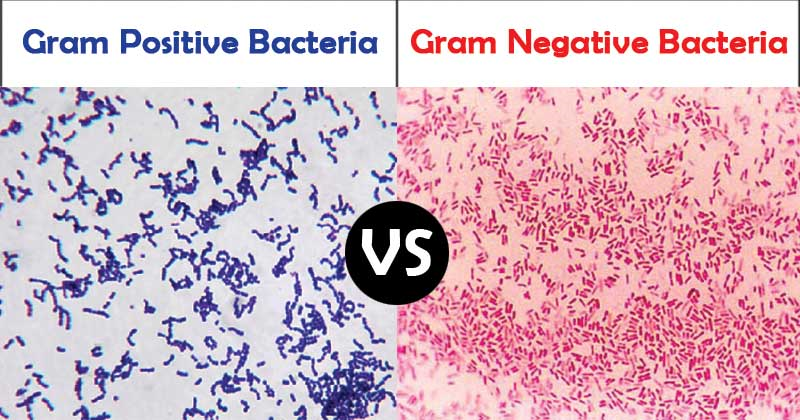 Gram Positive Bacteria

Gram Negative Bacteria

VS